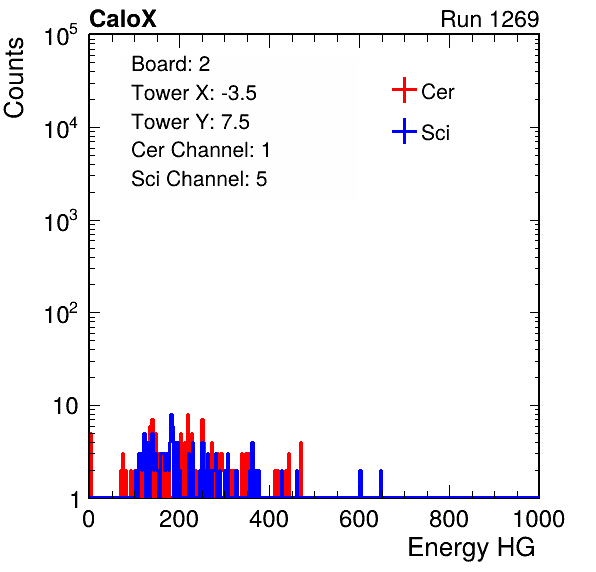 CaloX

Run 1269

Counts

$10^5$

$10^4$

$10^3$

$10^2$

10

1

Board: 2
Tower X: -3.5
Tower Y: 7.5
Cer Channel: 1
Sci Channel: 5

Cer

Sci

0 200 400 600 800 1000

Energy HG